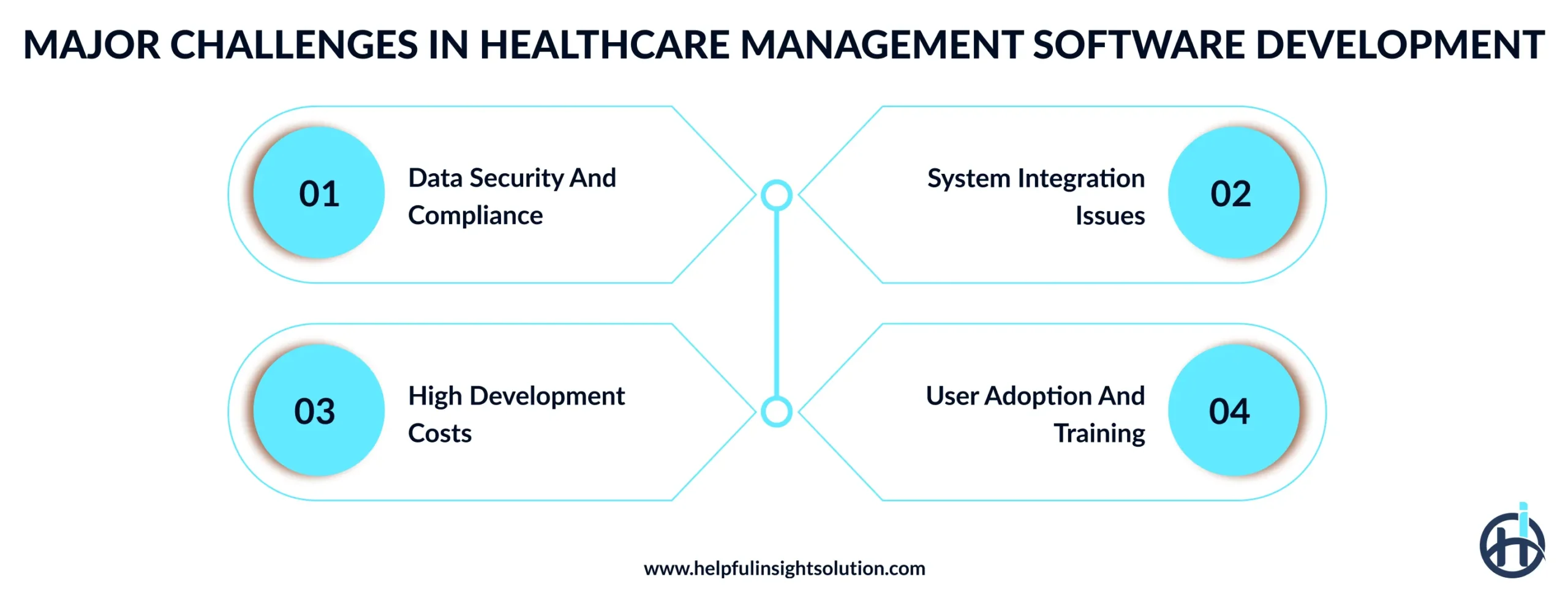 MAJOR CHALLENGES IN HEALTHCARE MANAGEMENT SOFTWARE DEVELOPMENT

01 Data Security And Compliance

System Integration Issues 02

03 High Development Costs

User Adoption And Training 04

www.helpfulinsightsolution.com